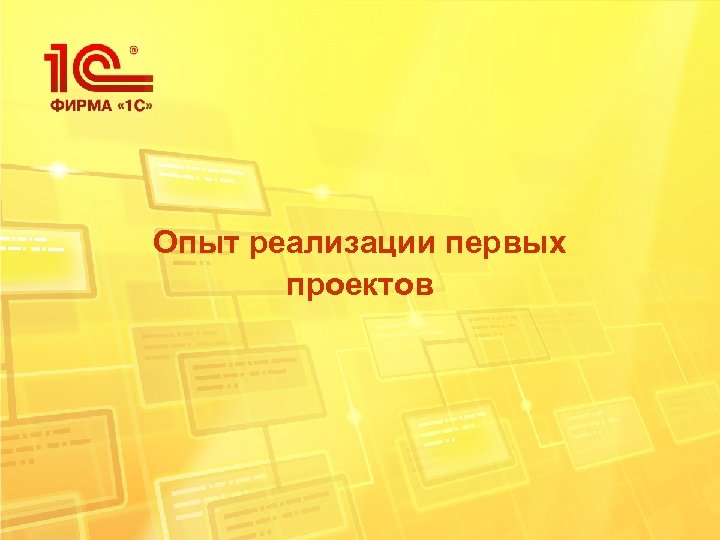 1С®
ФИРМА «1С»

Опыт реализации первых проектов